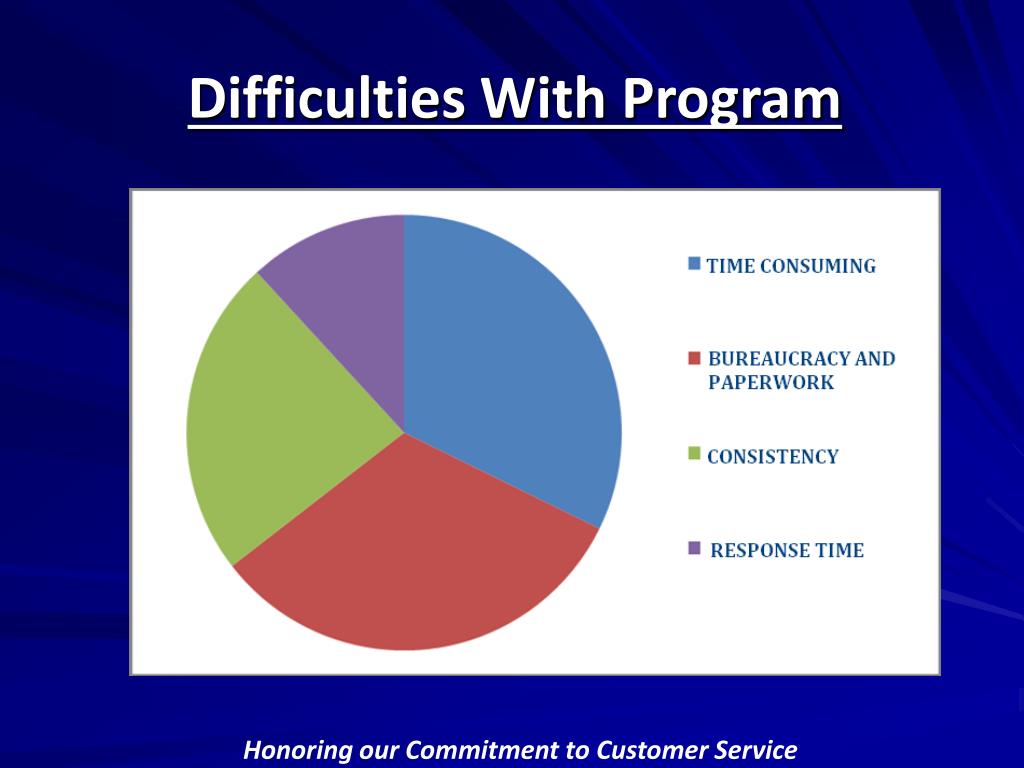 Difficulties With Program

TIME CONSUMING

BUREAUCRACY AND PAPERWORK

CONSISTENCY

RESPONSE TIME

Honoring our Commitment to Customer Service